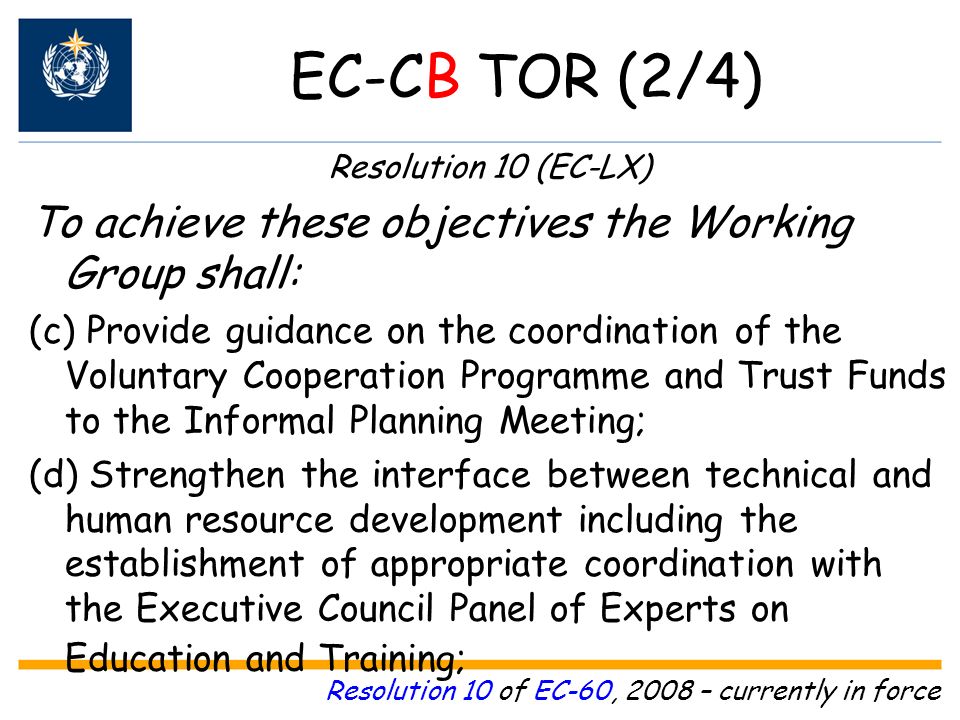 EC-CB TOR (2/4)

Resolution 10 (EC-LX)

To achieve these objectives the Working Group shall:

(c) Provide guidance on the coordination of the Voluntary Cooperation Programme and Trust Funds to the Informal Planning Meeting;

(d) Strengthen the interface between technical and human resource development including the establishment of appropriate coordination with the Executive Council Panel of Experts on Education and Training;

Resolution 10 of EC-60, 2008 – currently in force